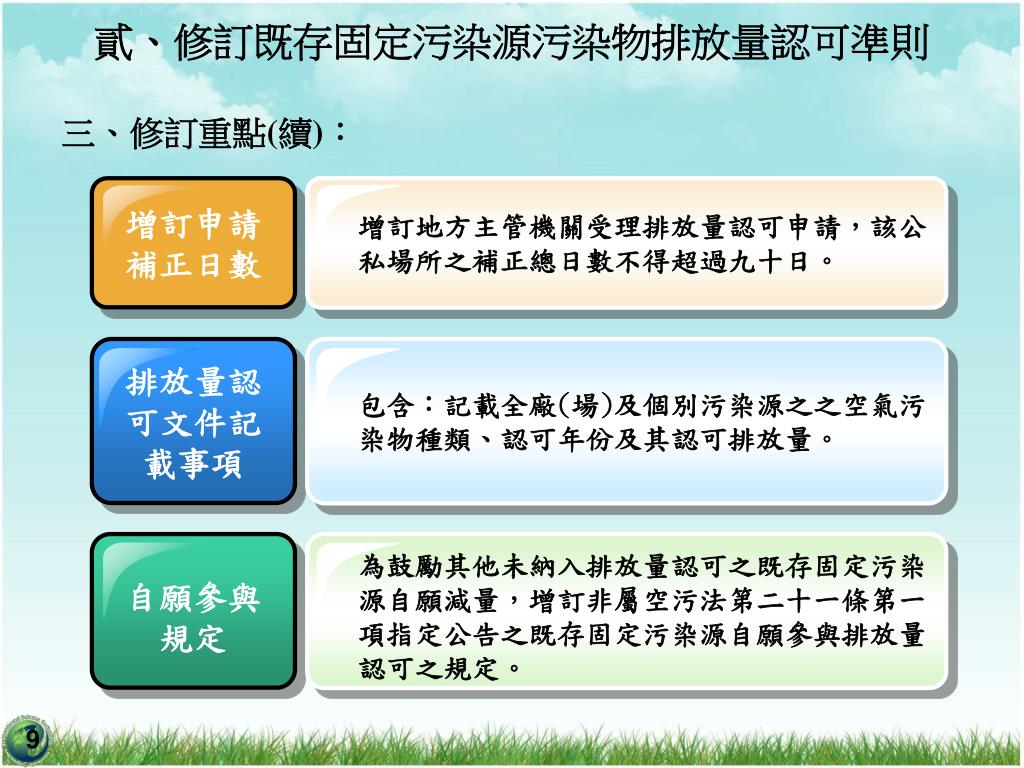 貳、修訂既存固定污染源污染物排放量認可準則

三、修訂重點(續)：

增訂申請補正日數

增訂地方主管機關受理排放量認可申請，該公私場所之補正總日數不得超過九十日。

排放量認可文件記載事項

包含：記載全廠(場)及個別污染源之之空氣污染物種類、認可年份及其認可排放量。

自願參與規定

為鼓勵其他未納入排放量認可之既存固定污染源自願減量，增訂非屬空污法第二十一條第一項指定公告之既存固定污染源自願參與排放量認可之規定。

9